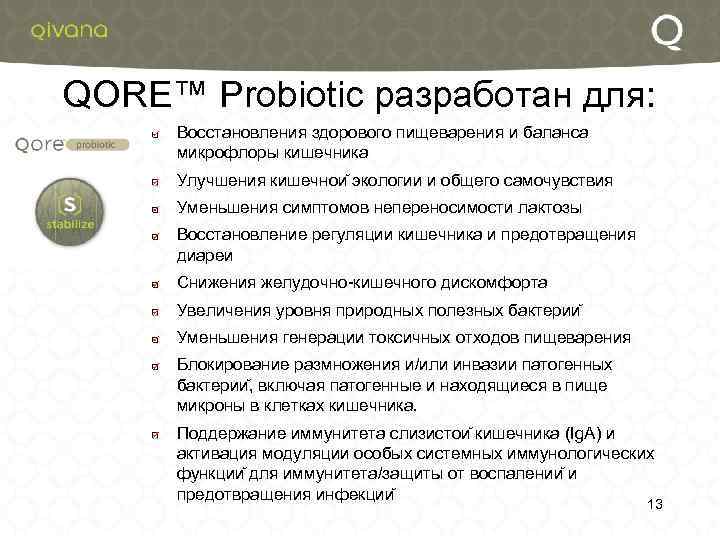 qivana

Q

QORE™ Probiotic разработан для:

Qore probiotic

S stabilize

Восстановления здорового пищеварения и баланса микрофлоры кишечника

Улучшения кишечной экологии и общего самочувствия

Уменьшения симптомов непереносимости лактозы

Восстановление регуляции кишечника и предотвращения диареи

Снижения желудочно-кишечного дискомфорта

Увеличения уровня природных полезных бактерий

Уменьшения генерации токсичных отходов пищеварения

Блокирование размножения и/или инвазии патогенных бактерий, включая патогенные и находящиеся в пище микроны в клетках кишечника.

Поддержание иммунитета слизистой кишечника (IgA) и активация модуляции особых системных иммунологических функций для иммунитета/защиты от воспалений и предотвращения инфекций

13